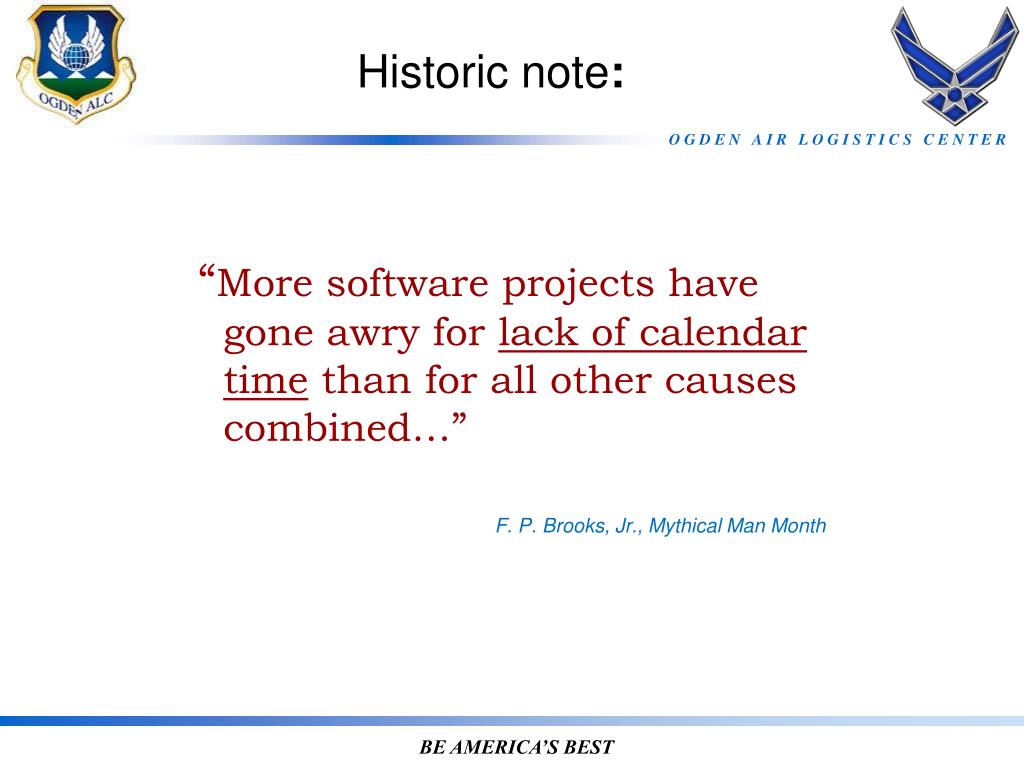 OGDEN ALC

Historic note:

OGDEN AIR LOGISTICS CENTER

“More software projects have gone awry for lack of calendar time than for all other causes combined…”

F. P. Brooks, Jr., Mythical Man Month

BE AMERICA’S BEST